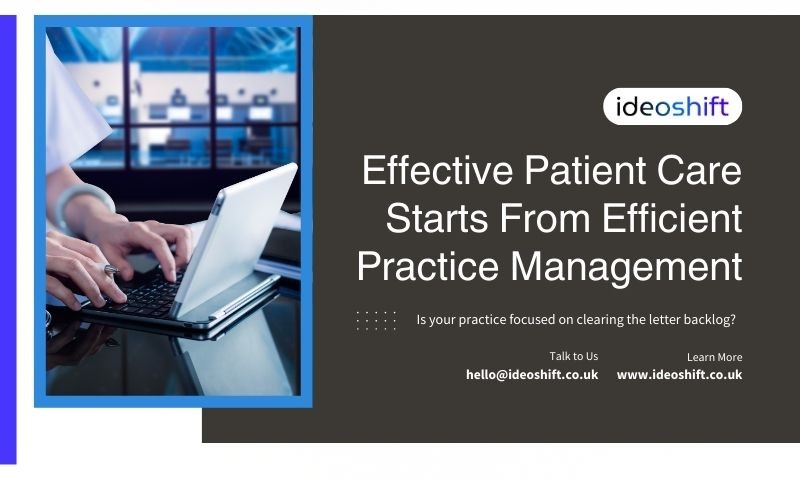 ideoshift

Effective Patient Care Starts From Efficient Practice Management

Is your practice focused on clearing the letter backlog?

Talk to Us
hello@ideoshift.co.uk

Learn More
www.ideoshift.co.uk